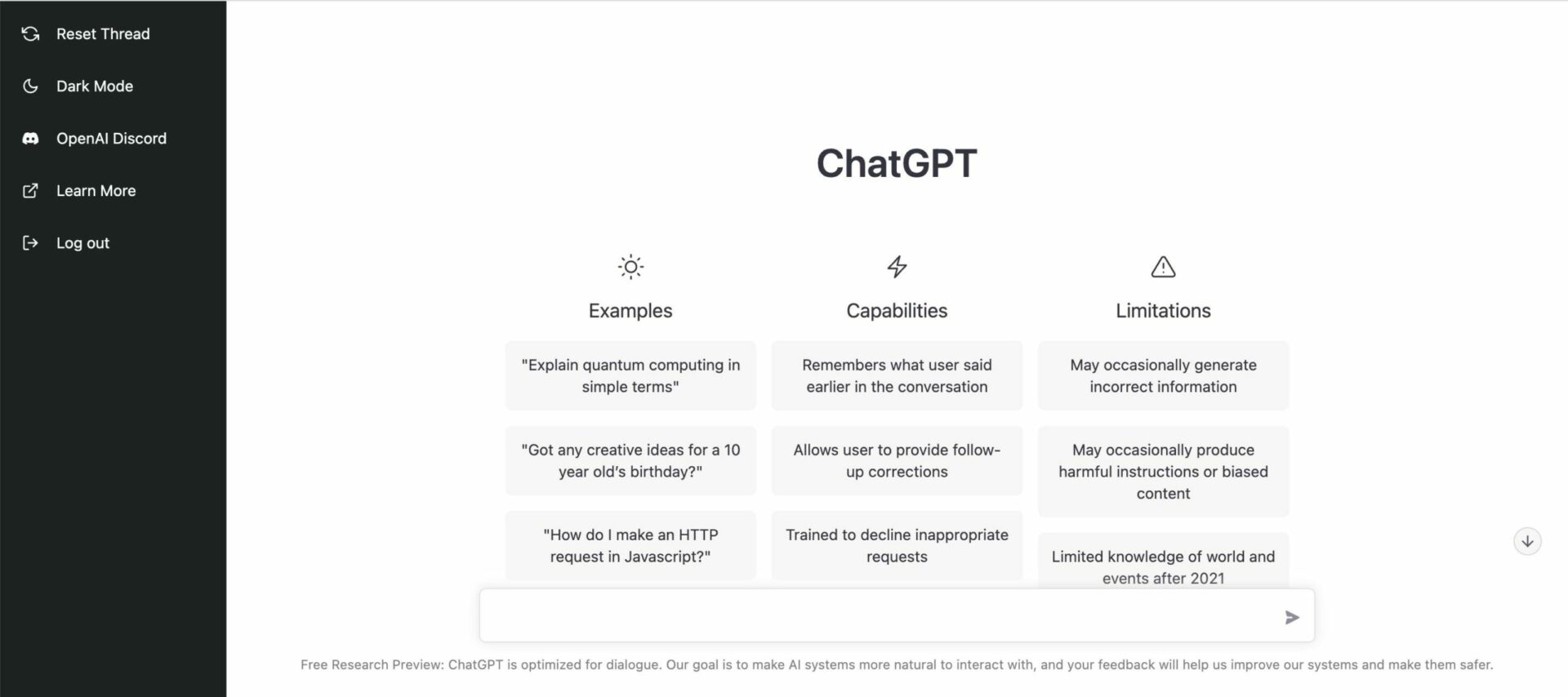 Reset Thread

Dark Mode

OpenAI Discord

Learn More

Log out

ChatGPT

Examples

"Explain quantum computing in simple terms"

"Got any creative ideas for a 10 year old's birthday?"

"How do I make an HTTP request in Javascript?"

Capabilities

Remembers what user said earlier in the conversation

Allows user to provide follow-up corrections

Trained to decline inappropriate requests

Limitations

May occasionally generate incorrect information

May occasionally produce harmful instructions or biased content

Limited knowledge of world and events after 2021

Free Research Preview: ChatGPT is optimized for dialogue. Our goal is to make AI systems more natural to interact with, and your feedback will help us improve our systems and make them safer.